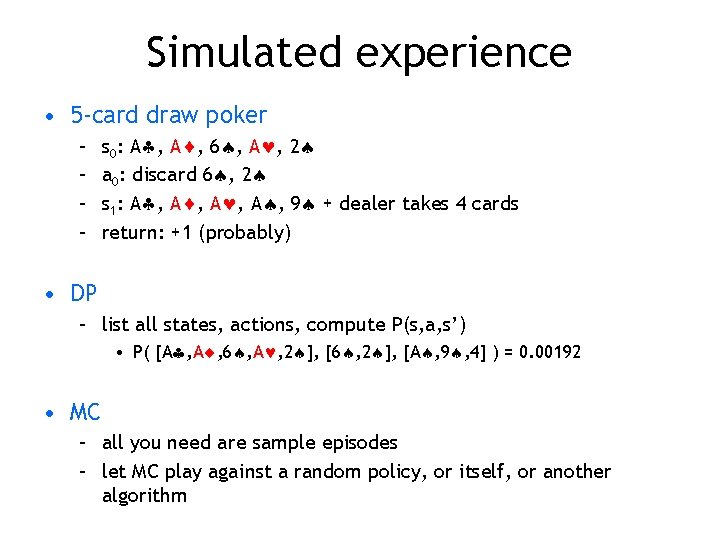 Simulated experience

• 5-card draw poker
  – $s_0$: A♣, A♦, 6♠, A♥, 2♠
  – $a_0$: discard 6♠, 2♠
  – $s_1$: A♣, A♦, A♥, A♠, 9♠ + dealer takes 4 cards
  – return: +1 (probably)

• DP
  – list all states, actions, compute P(s,a,s')
    • P( [A♣,A♦,6♠,A♥,2♠], [6♠,2♠], [A♠,9♠,4] ) = 0.00192

• MC
  – all you need are sample episodes
  – let MC play against a random policy, or itself, or another algorithm